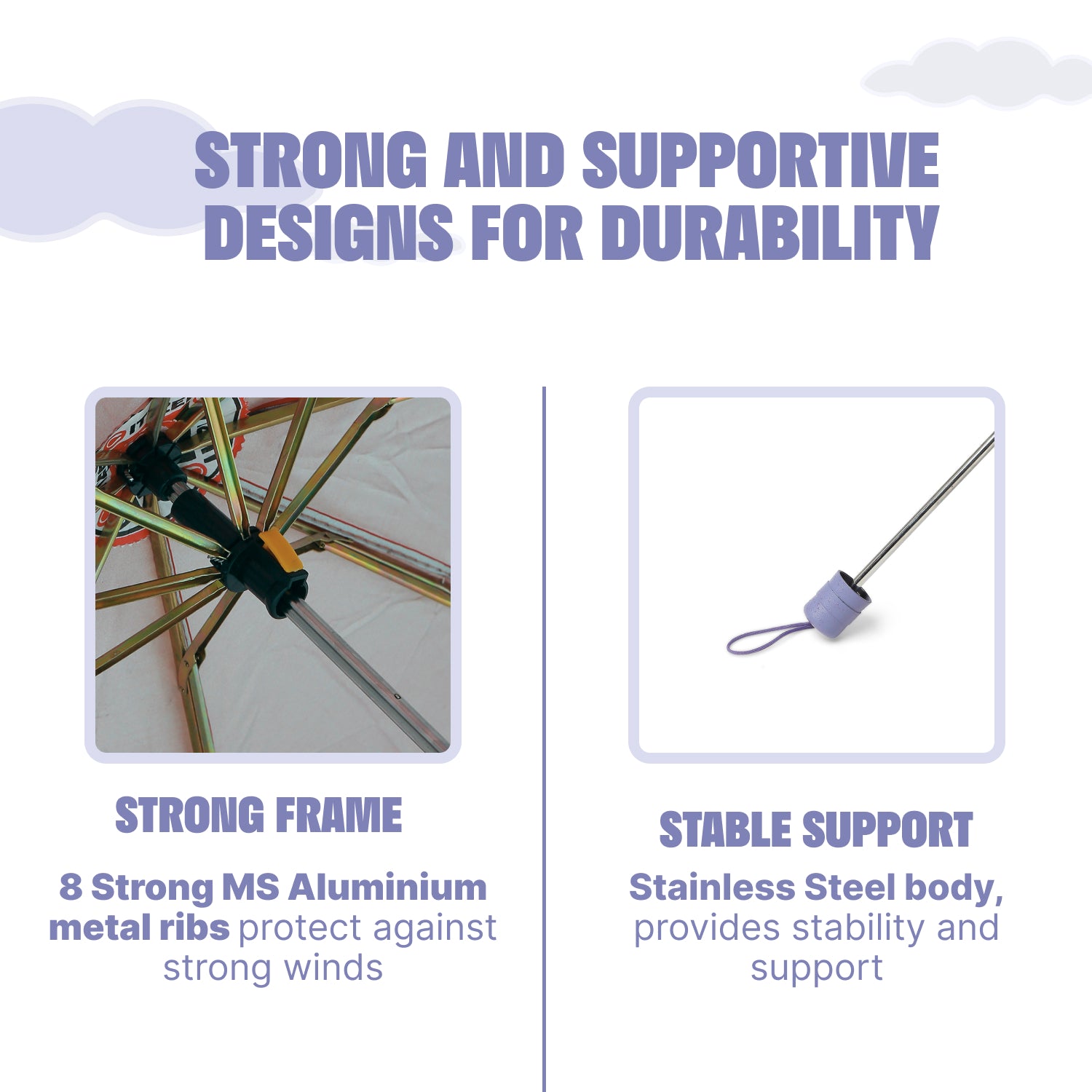 STRONG AND SUPPORTIVE DESIGNS FOR DURABILITY

STRONG FRAME

8 Strong MS Aluminium metal ribs protect against strong winds

STABLE SUPPORT

Stainless Steel body, provides stability and support